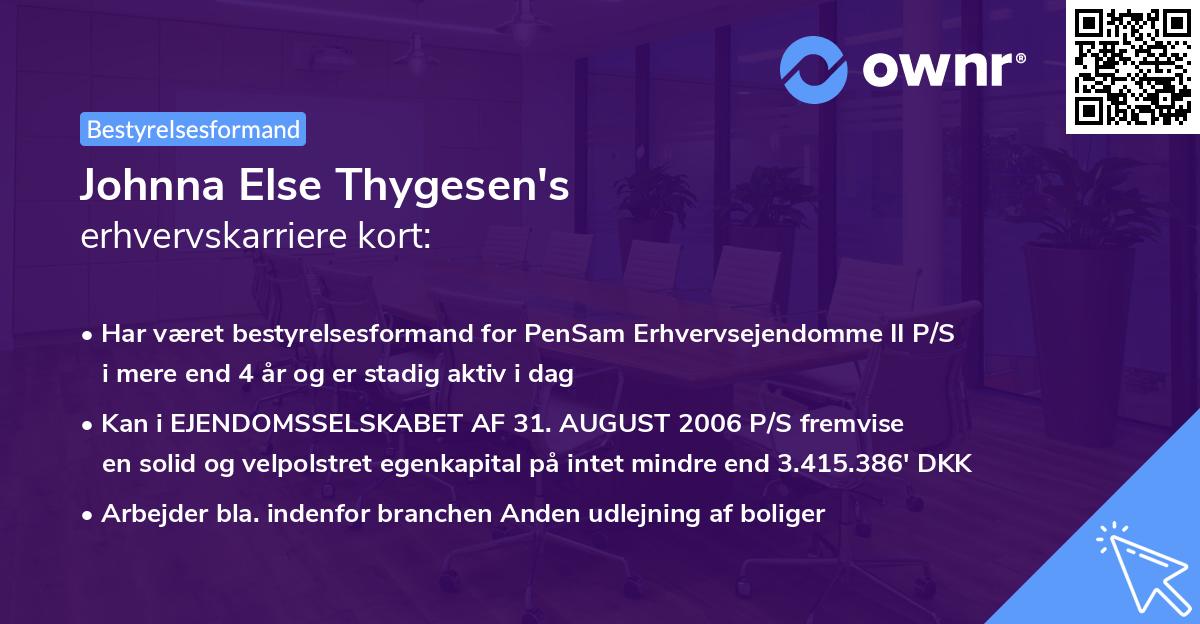 ownr®

Bestyrelsesformand

Johnna Else Thygesen's
erhvervskarriere kort:

• Har været bestyrelsesformand for PenSam Erhvervsejendomme II P/S i mere end 4 år og er stadig aktiv i dag

• Kan i EJENDOMSSELSKABET AF 31. AUGUST 2006 P/S fremvise en solid og velpolstret egenkapital på intet mindre end 3.415.386' DKK

• Arbejder bla. indenfor branchen Anden udlejning af boliger